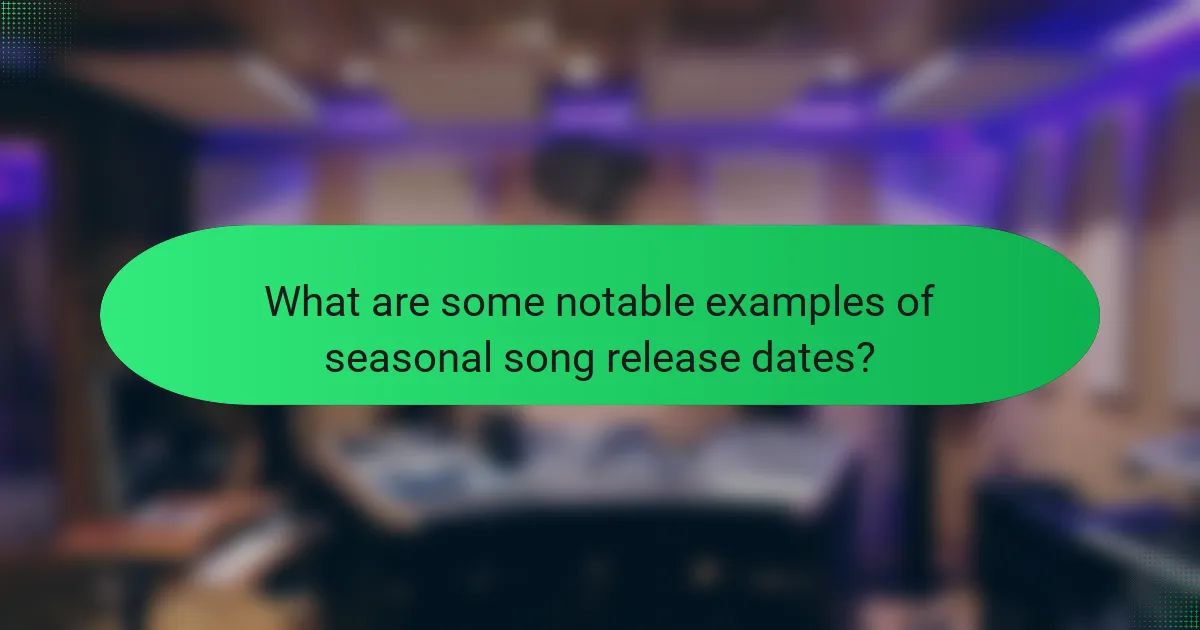 What are some notable examples of seasonal song release dates?